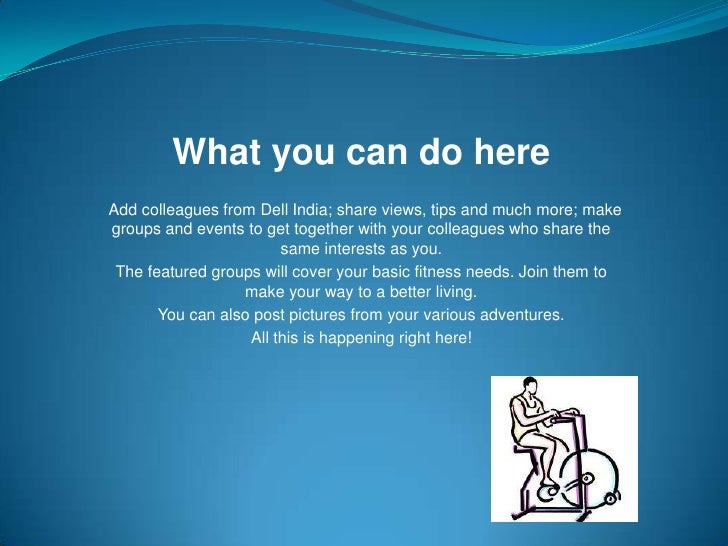 What you can do here

Add colleagues from Dell India; share views, tips and much more; make groups and events to get together with your colleagues who share the same interests as you.

The featured groups will cover your basic fitness needs. Join them to make your way to a better living.

You can also post pictures from your various adventures.

All this is happening right here!